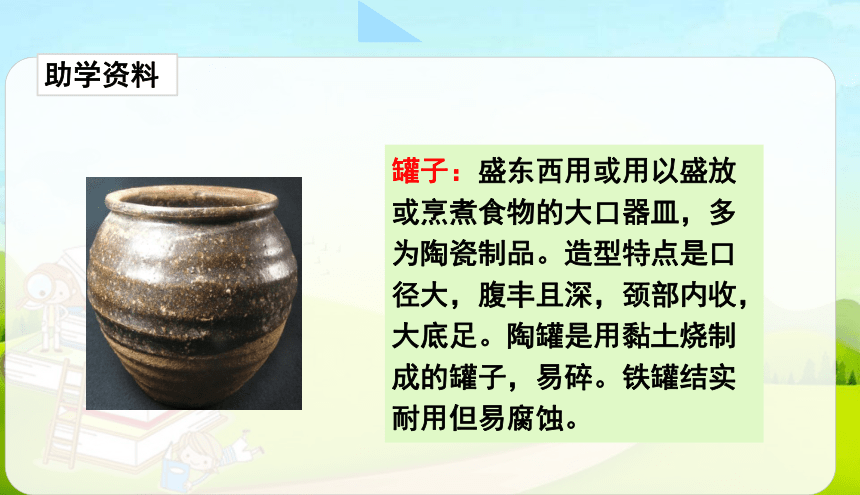 助学资料

罐子：盛东西用或用以盛放或烹煮食物的大口器皿，多为陶瓷制品。造型特点是口径大，腹丰且深，颈部内收，大底足。陶罐是用黏土烧制成的罐子，易碎。铁罐结实耐用但易腐蚀。